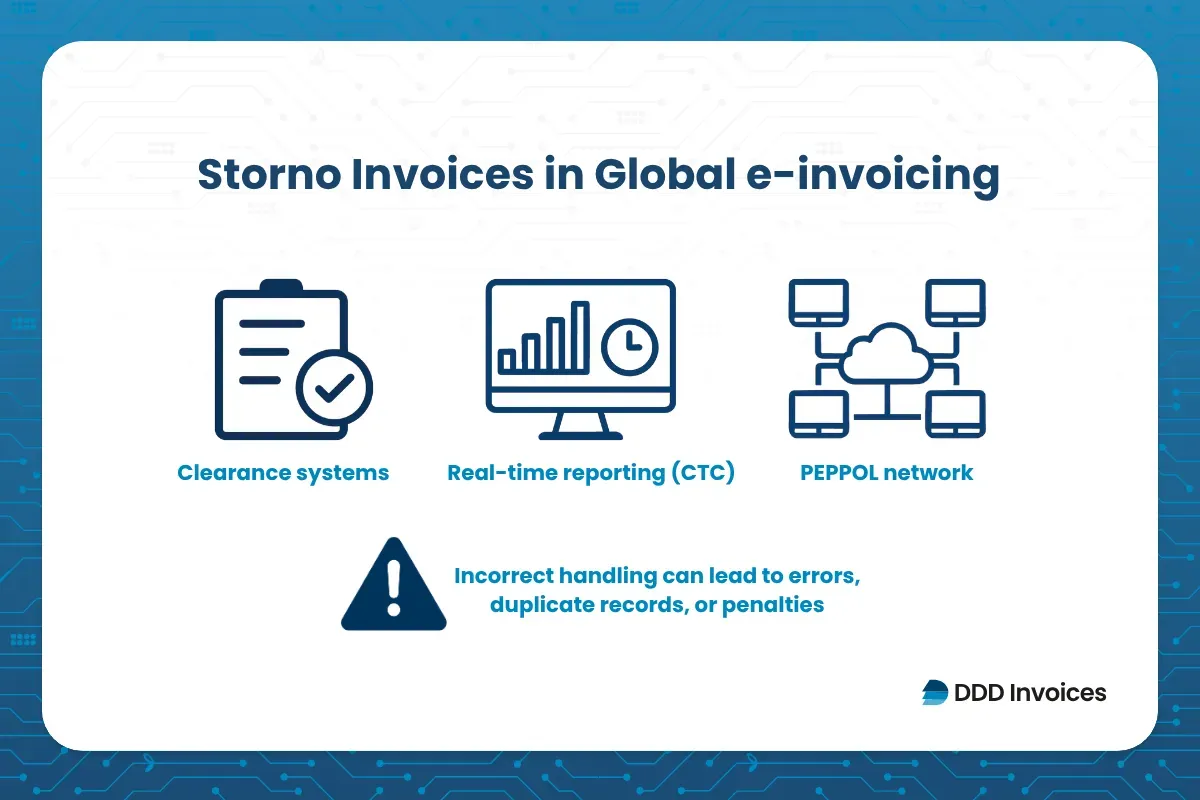 Storno Invoices in Global e-invoicing

Clearance systems

Real-time reporting (CTC)

PEPPOL network

Incorrect handling can lead to errors, duplicate records, or penalties

DDD Invoices